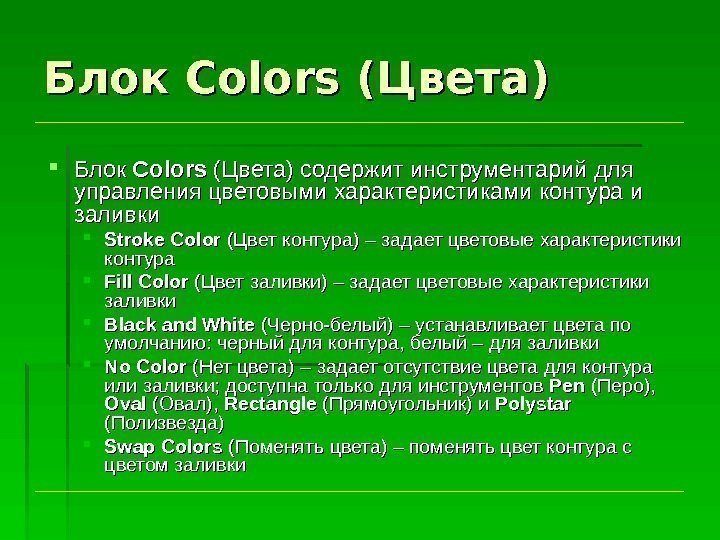 Блок Colors (Цвета)

Блок Colors (Цвета) содержит инструментарий для управления цветовыми характеристиками контура и заливки

Stroke Color (Цвет контура) – задает цветовые характеристики контура

Fill Color (Цвет заливки) – задает цветовые характеристики заливки

Black and White (Черно-белый) – устанавливает цвета по умолчанию: черный для контура, белый – для заливки

No Color (Нет цвета) – задает отсутствие цвета для контура или заливки; доступна только для инструментов Pen (Перо), Oval (Овал), Rectangle (Прямоугольник) и Polystar (Полизвезда)

Swap Colors (Поменять цвета) – поменять цвет контура с цветом заливки